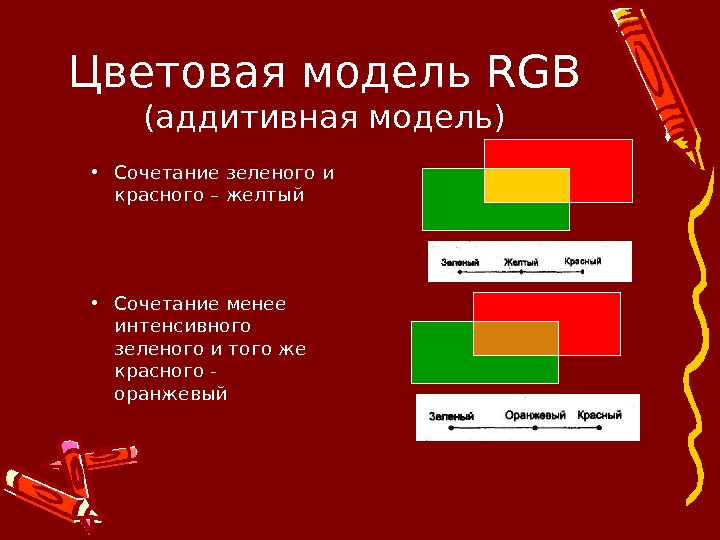 Цветовая модель RGB
(аддитивная модель)

• Сочетание зеленого и красного – желтый

Зеленый Желтый Красный

• Сочетание менее интенсивного зеленого и того же красного - оранжевый

Зеленый Оранжевый Красный